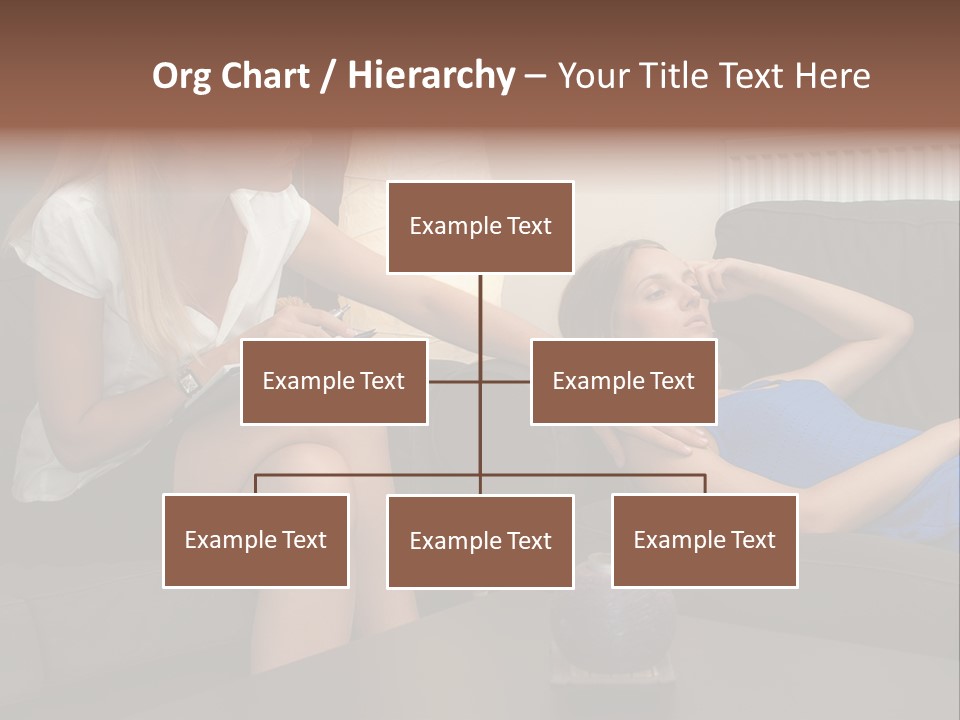 Org Chart / Hierarchy – Your Title Text Here

Example Text

Example Text

Example Text

Example Text

Example Text

Example Text